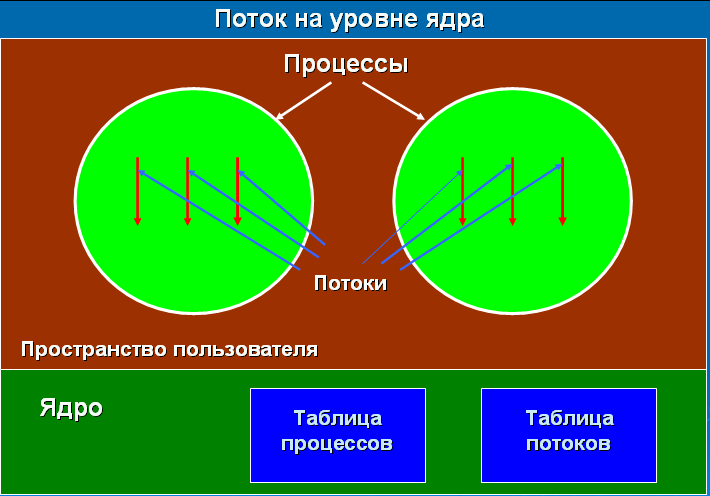 Поток на уровне ядра

Процессы

Потоки

Пространство пользователя

Ядро

Таблица процессов

Таблица потоков